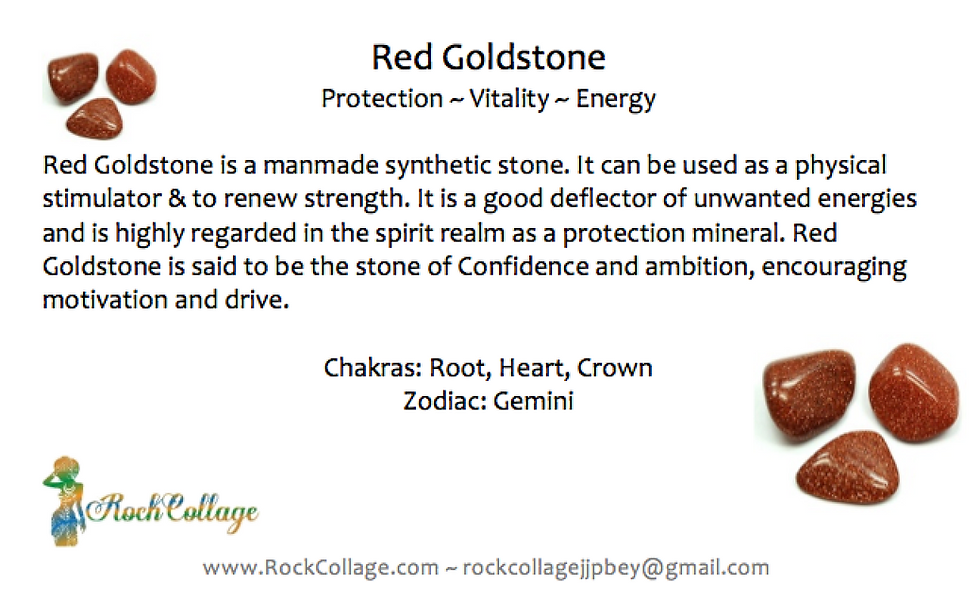 Red Goldstone
Protection ~ Vitality ~ Energy

Red Goldstone is a manmade synthetic stone. It can be used as a physical stimulator & to renew strength. It is a good deflector of unwanted energies and is highly regarded in the spirit realm as a protection mineral. Red Goldstone is said to be the stone of Confidence and ambition, encouraging motivation and drive.

Chakras: Root, Heart, Crown
Zodiac: Gemini

RockCollage

www.RockCollage.com ~ rockcollagejjpbey@gmail.com